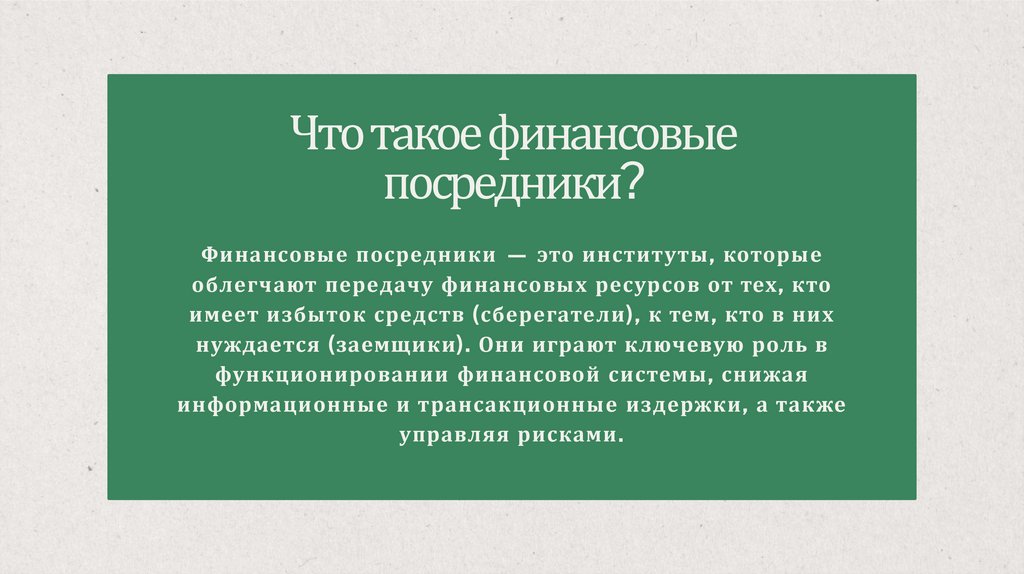 Что такое финансовые посредники?

Финансовые посредники — это институты, которые облегчают передачу финансовых ресурсов от тех, кто имеет избыток средств (сберегатели), к тем, кто в них нуждается (заемщики). Они играют ключевую роль в функционировании финансовой системы, снижая информационные и трансакционные издержки, а также управляя рисками.